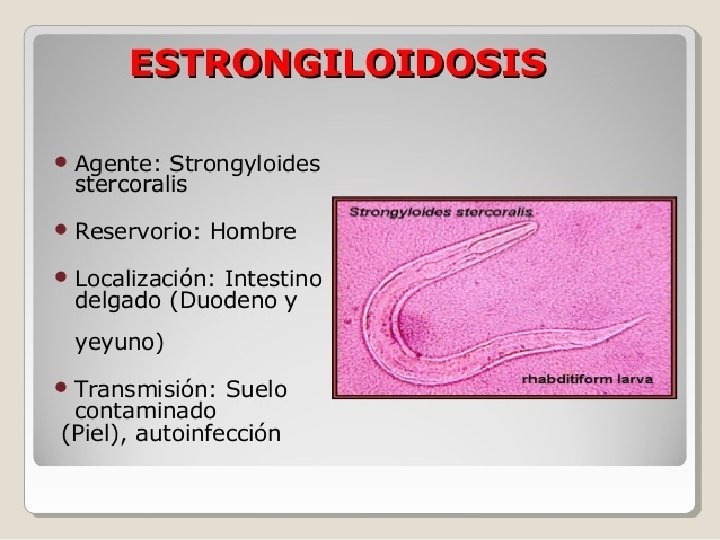 ESTRONGILOIDOSIS

• Agente: Strongyloides stercoralis

• Reservorio: Hombre

• Localización: Intestino delgado (Duodeno y

yeyuno)

• Transmisión: Suelo contaminado (Piel), autoinfección

Strongyloides stercoralis

rhabditiform larva